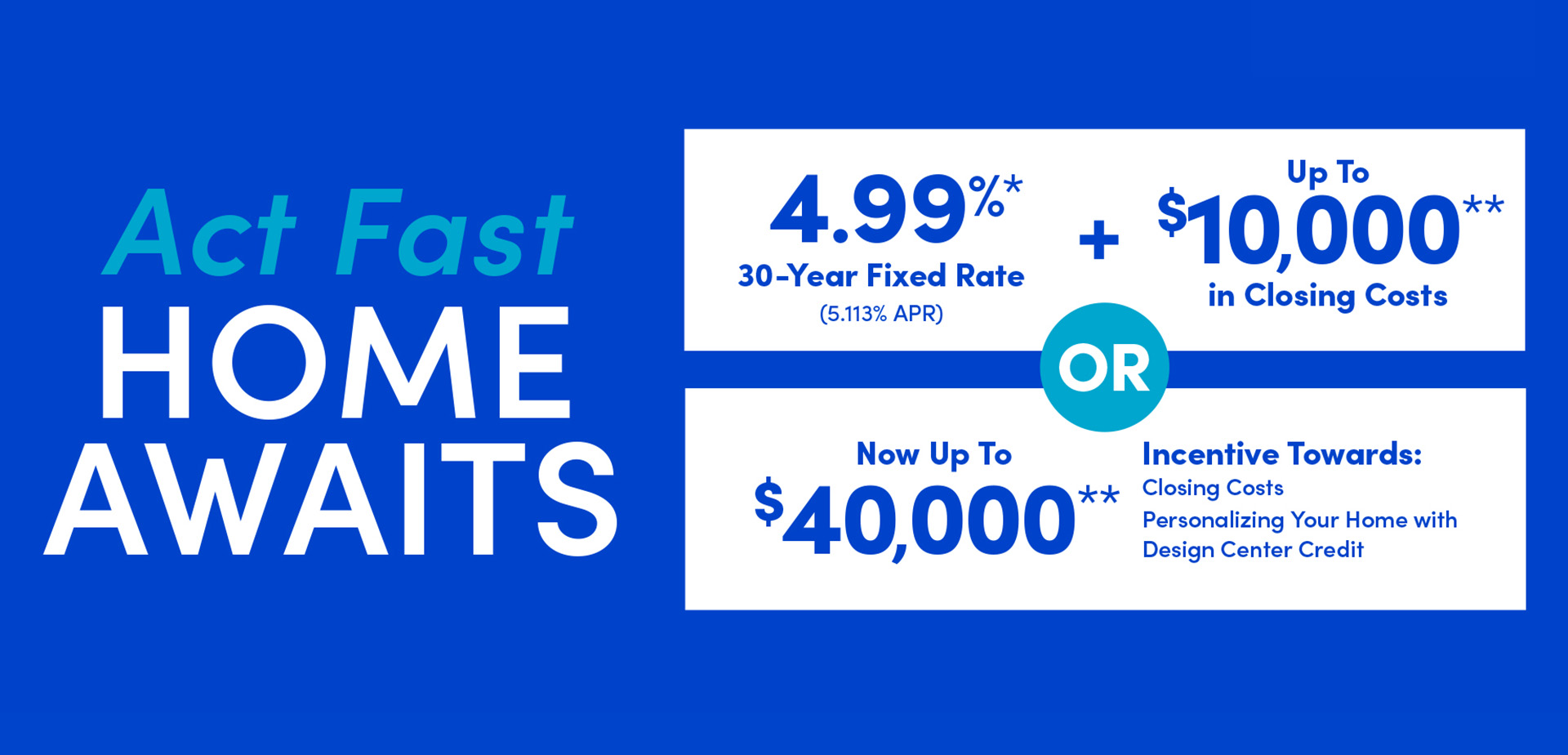 Act Fast
HOME
AWAITS

4.99%*
30-Year Fixed Rate
(5.113% APR)

+

Up To
$10,000**
in Closing Costs

OR

Now Up To
$40,000**

Incentive Towards:
Closing Costs
Personalizing Your Home with Design Center Credit